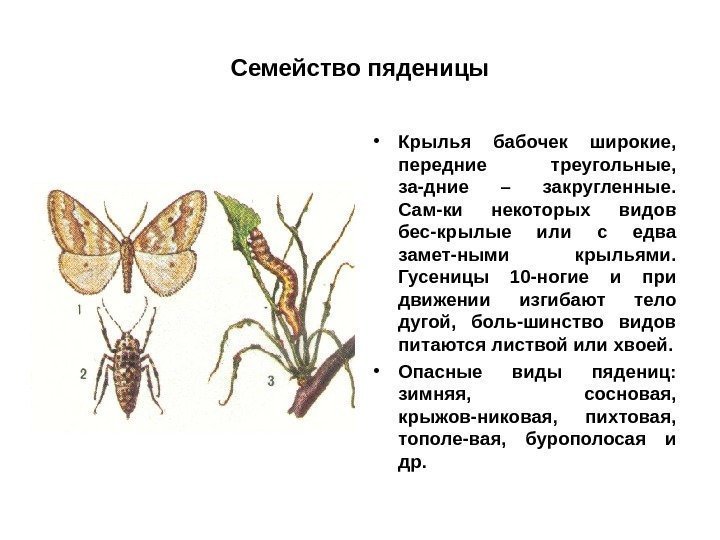 Семейство пяденицы

1

2

3

• Крылья бабочек широкие, передние треугольные, за-дние – закругленные. Сам-ки некоторых видов бес-крылые или с едва замет-ными крыльями. Гусеницы 10-ногие и при движении изгибают тело дугой, боль-шинство видов питаются листвой или хвоей.

• Опасные виды пядениц: зимняя, сосновая, крыжов-никовая, пихтовая, тополе-вая, бурополосая и др.